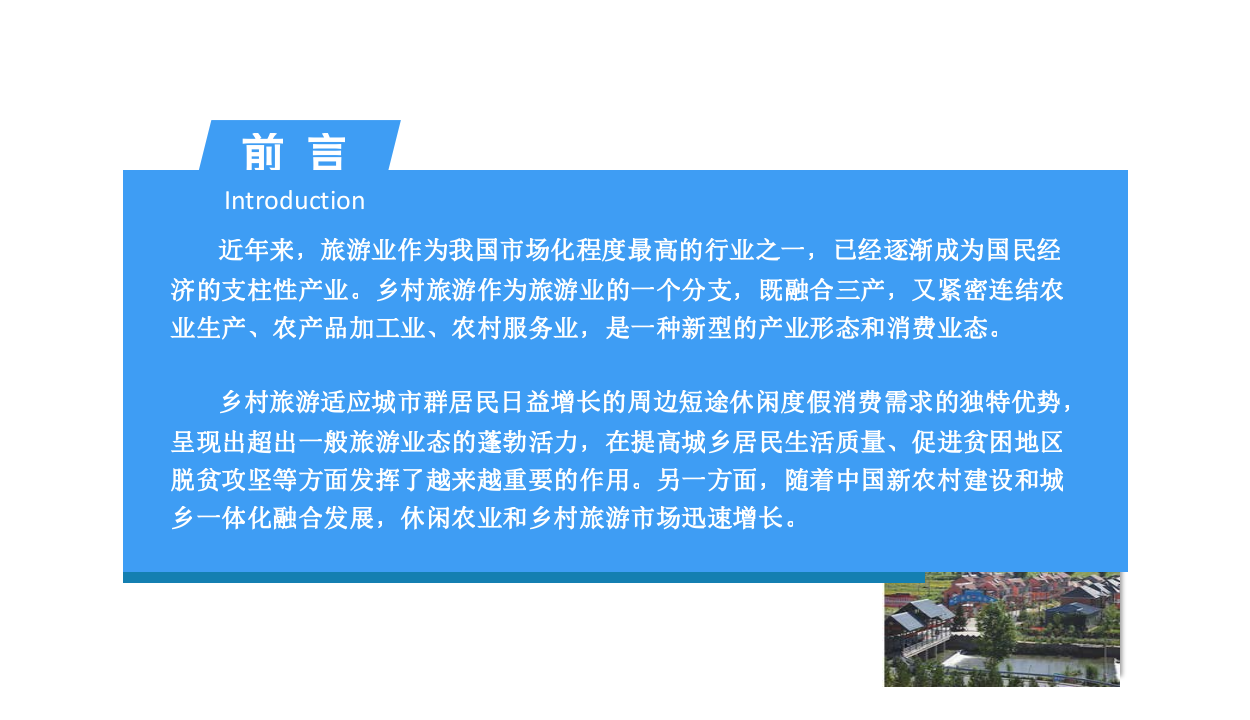 前 言

Introduction

近年来，旅游业作为我国市场化程度最高的行业之一，已经逐渐成为国民经济的支柱性产业。乡村旅游作为旅游业的一个分支，既融合三产，又紧密连结农业生产、农产品加工业、农村服务业，是一种新型的产业形态和消费业态。

乡村旅游适应城市群居民日益增长的周边短途休闲度假消费需求的独特优势，呈现出超出一般旅游业态的蓬勃活力，在提高城乡居民生活质量、促进贫困地区脱贫攻坚等方面发挥了越来越重要的作用。另一方面，随着中国新农村建设和城乡一体化融合发展，休闲农业和乡村旅游市场迅速增长。